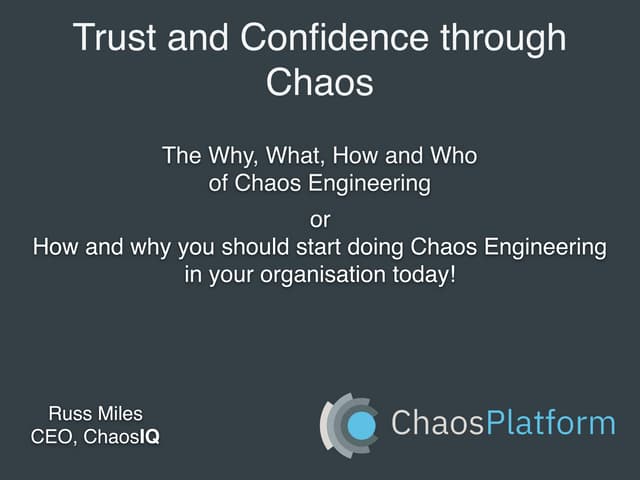 Trust and Confidence through Chaos

The Why, What, How and Who of Chaos Engineering

or

How and why you should start doing Chaos Engineering in your organisation today!

Russ Miles
CEO, ChaosIQ

ChaosPlatform